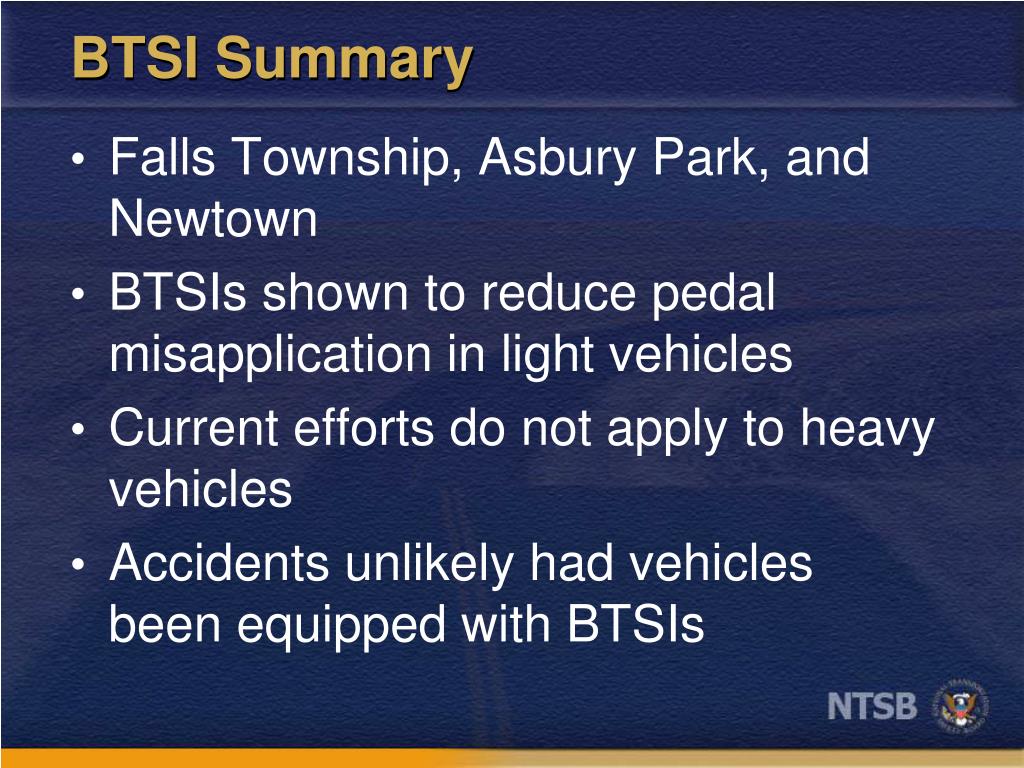 BTSI Summary

• Falls Township, Asbury Park, and Newtown
• BTSIs shown to reduce pedal misapplication in light vehicles
• Current efforts do not apply to heavy vehicles
• Accidents unlikely had vehicles been equipped with BTSIs

NTSB